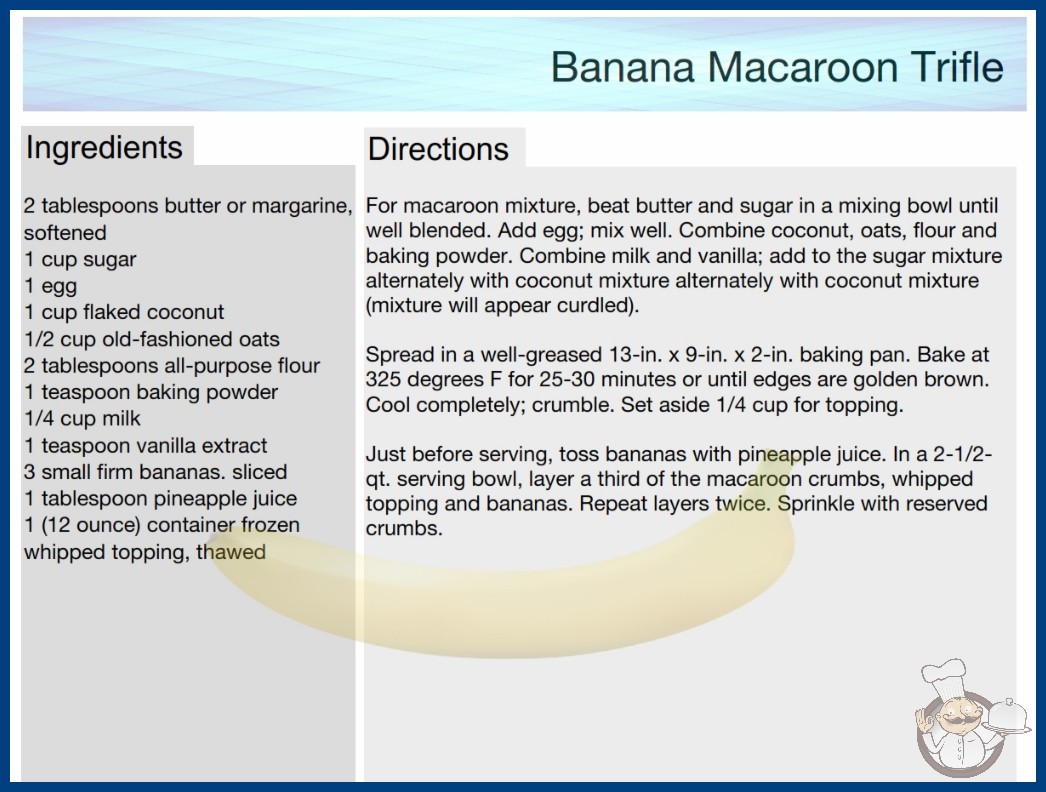 Banana Macaroon Trifle

Ingredients

2 tablespoons butter or margarine, softened
1 cup sugar
1 egg
1 cup flaked coconut
1/2 cup old-fashioned oats
2 tablespoons all-purpose flour
1 teaspoon baking powder
1/4 cup milk
1 teaspoon vanilla extract
3 small firm bananas. sliced
1 tablespoon pineapple juice
1 (12 ounce) container frozen whipped topping, thawed

Directions

For macaroon mixture, beat butter and sugar in a mixing bowl until well blended. Add egg; mix well. Combine coconut, oats, flour and baking powder. Combine milk and vanilla; add to the sugar mixture alternately with coconut mixture alternately with coconut mixture (mixture will appear curdled).

Spread in a well-greased 13-in. x 9-in. x 2-in. baking pan. Bake at 325 degrees F for 25-30 minutes or until edges are golden brown. Cool completely; crumble. Set aside 1/4 cup for topping.

Just before serving, toss bananas with pineapple juice. In a 2-1/2-qt. serving bowl, layer a third of the macaroon crumbs, whipped topping and bananas. Repeat layers twice. Sprinkle with reserved crumbs.